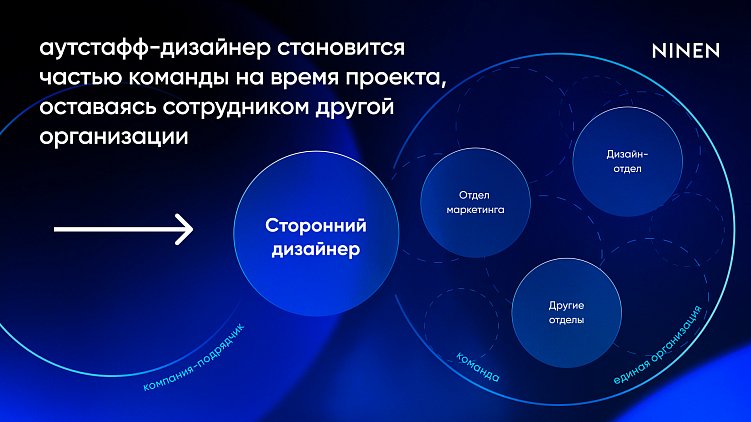 аутстафф-дизайнер становится частью команды на время проекта, оставаясь сотрудником другой организации

NINEN

Сторонний дизайнер

Отдел маркетинга

Дизайн-отдел

Другие отделы

компания-подрядчик

команда

единая организация